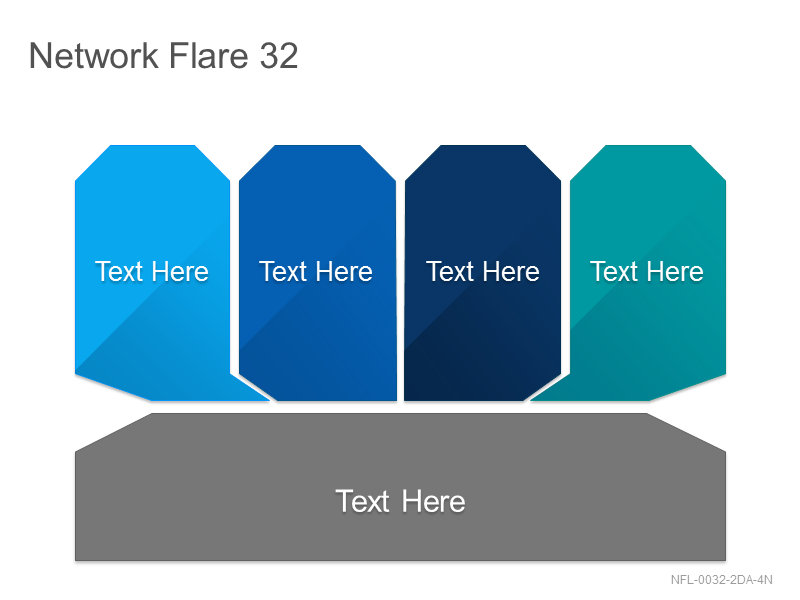 Network Flare 32

Text Here

Text Here

Text Here

Text Here

Text Here

NFL-0032-2DA-4N